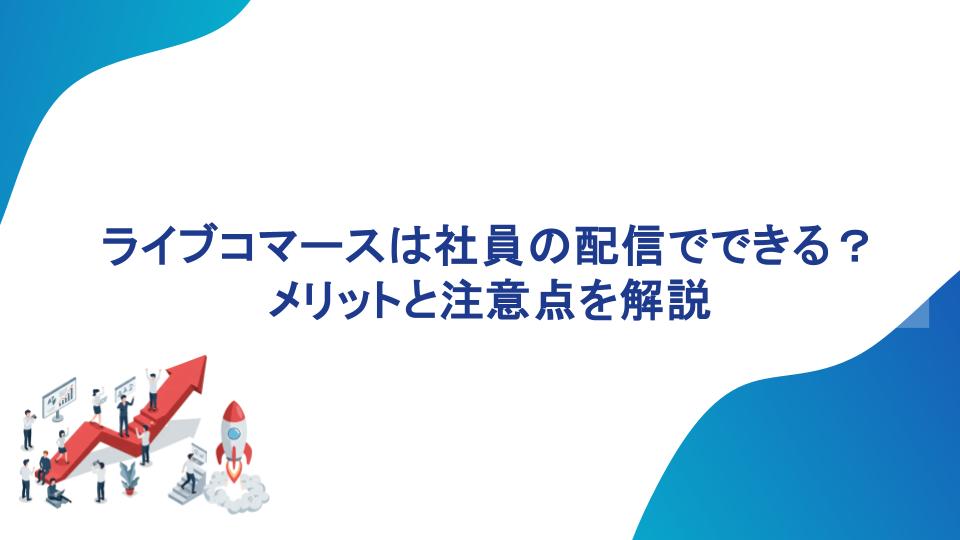 ライブコマースは社員の配信でできる？
メリットと注意点を解説